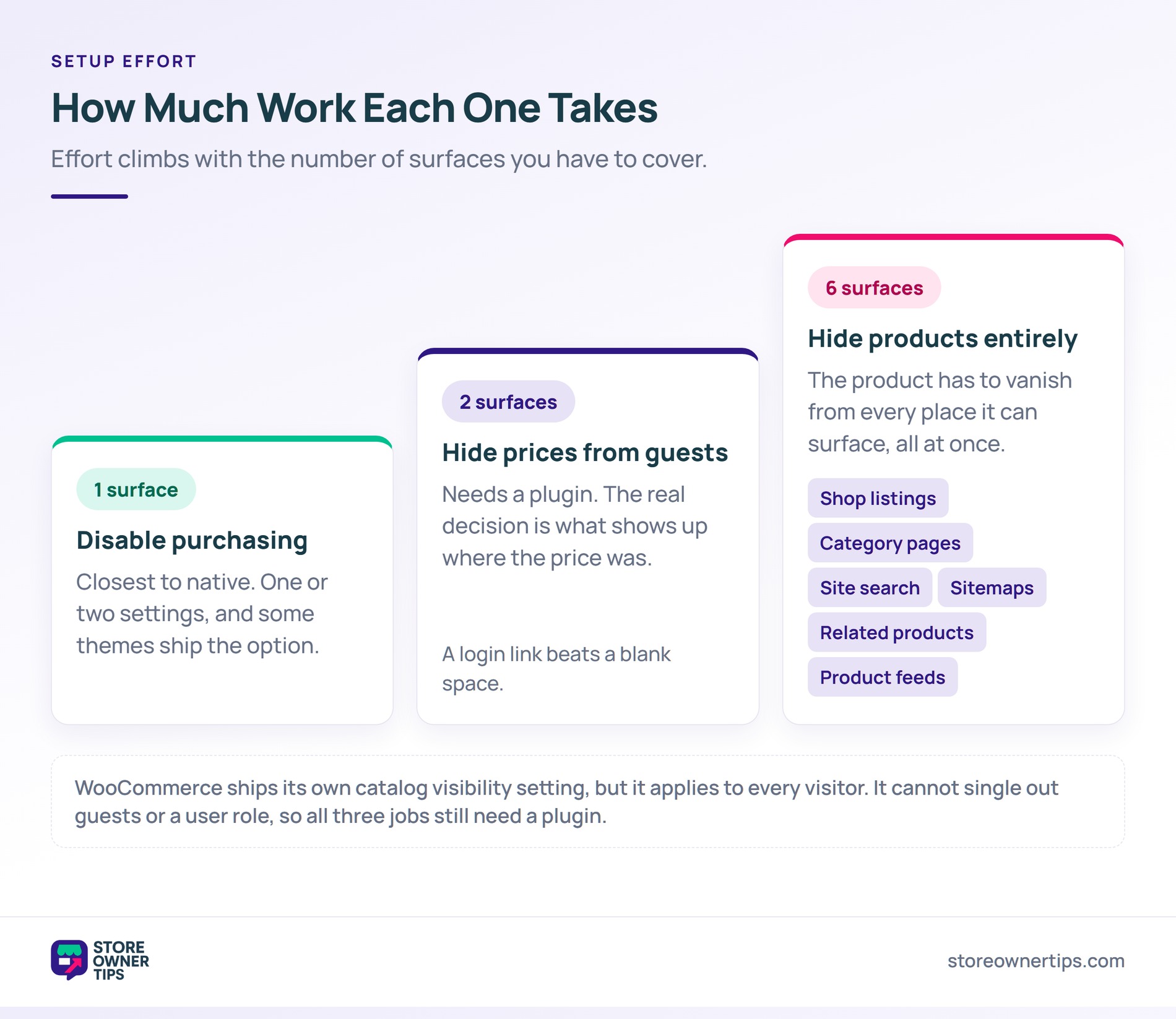 SETUP EFFORT

How Much Work Each One Takes

Effort climbs with the number of surfaces you have to cover.

1 surface

Disable purchasing

Closest to native. One or two settings, and some themes ship the option.

2 surfaces

Hide prices from guests

Needs a plugin. The real decision is what shows up where the price was.

A login link beats a blank space.

6 surfaces

Hide products entirely

The product has to vanish from every place it can surface, all at once.

Shop listings

Category pages

Site search

Sitemaps

Related products

Product feeds

WooCommerce ships its own catalog visibility setting, but it applies to every visitor. It cannot single out guests or a user role, so all three jobs still need a plugin.

STORE OWNER TIPS

storeownertips.com